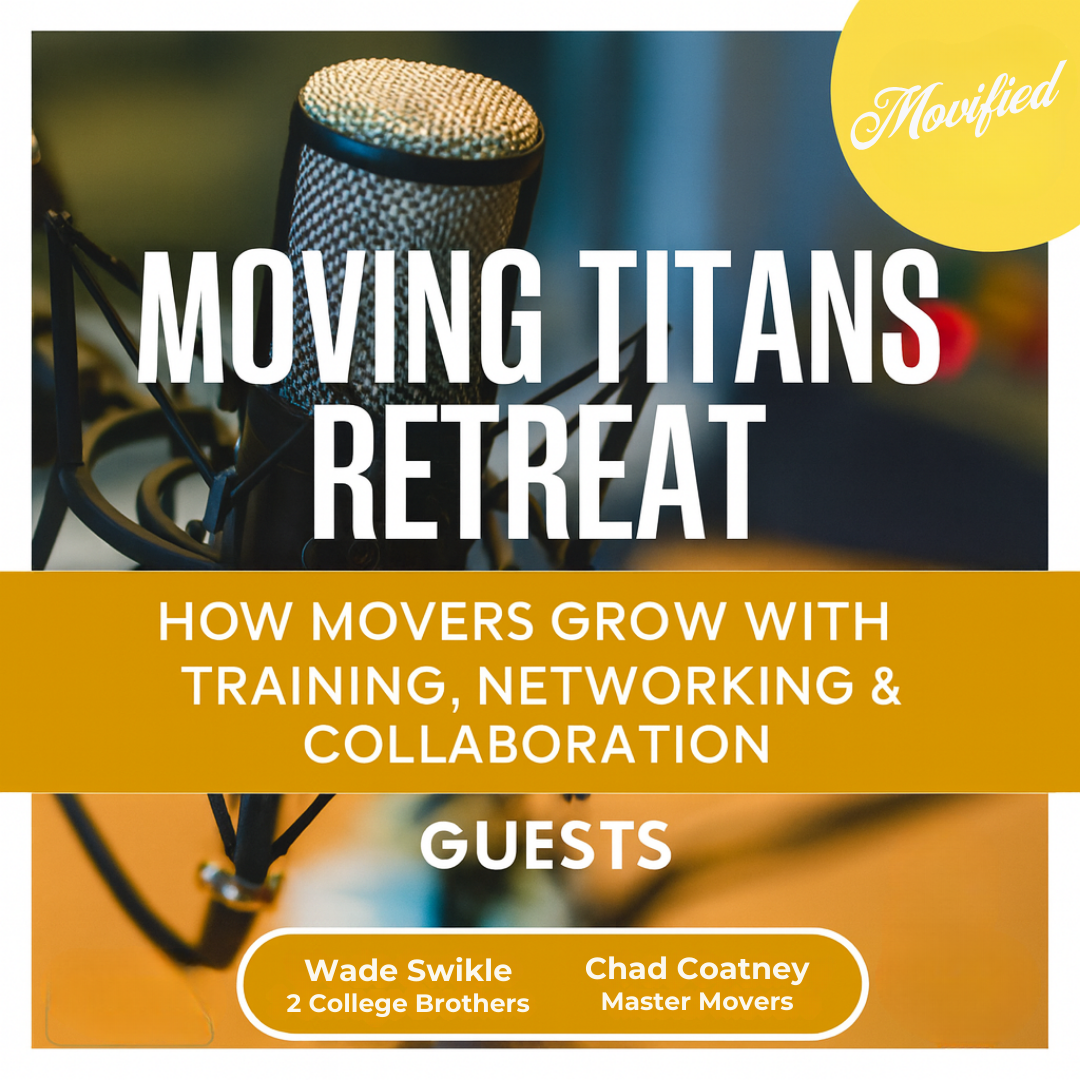 Movified

MOVING TITANS RETREAT

HOW MOVERS GROW WITH TRAINING, NETWORKING & COLLABORATION

GUESTS

Wade Swikle
2 College Brothers

Chad Coatney
Master Movers